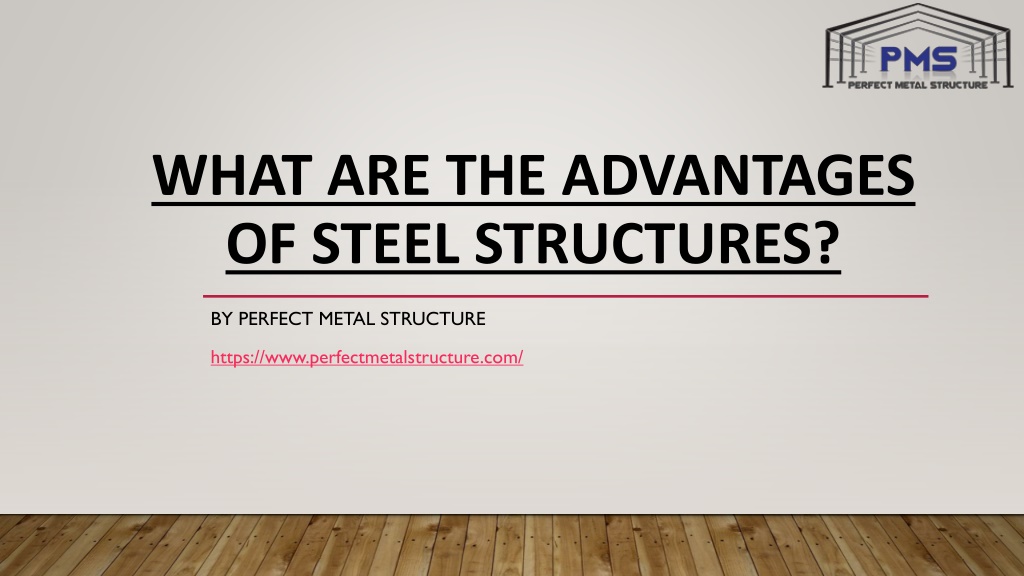 PMS
PERFECT METAL STRUCTURE

WHAT ARE THE ADVANTAGES OF STEEL STRUCTURES?

BY PERFECT METAL STRUCTURE

https://www.perfectmetalstructure.com/